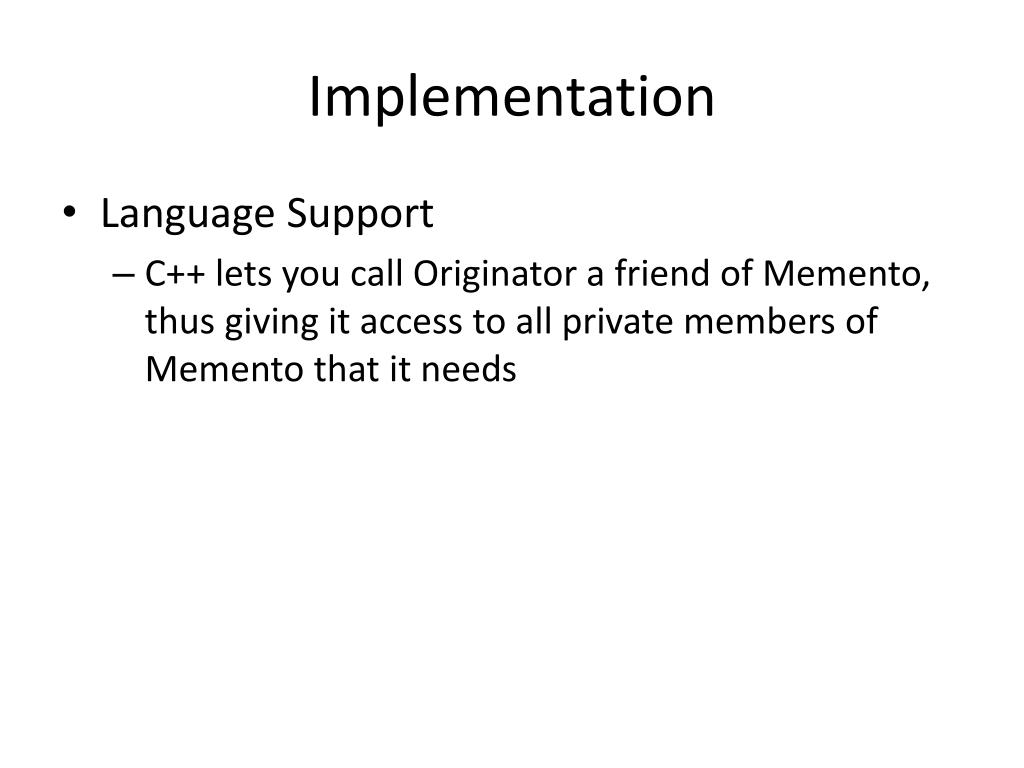 Implementation

• Language Support
– C++ lets you call Originator a friend of Memento, thus giving it access to all private members of Memento that it needs